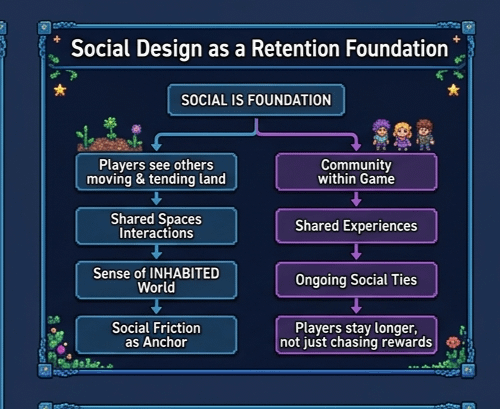 Social Design as a Retention Foundation

SOCIAL IS FOUNDATION

Players see others moving & tending land

Shared Spaces Interactions

Sense of INHABITED World

Social Friction as Anchor

Community within Game

Shared Experiences

Ongoing Social Ties

Players stay longer, not just chasing rewards